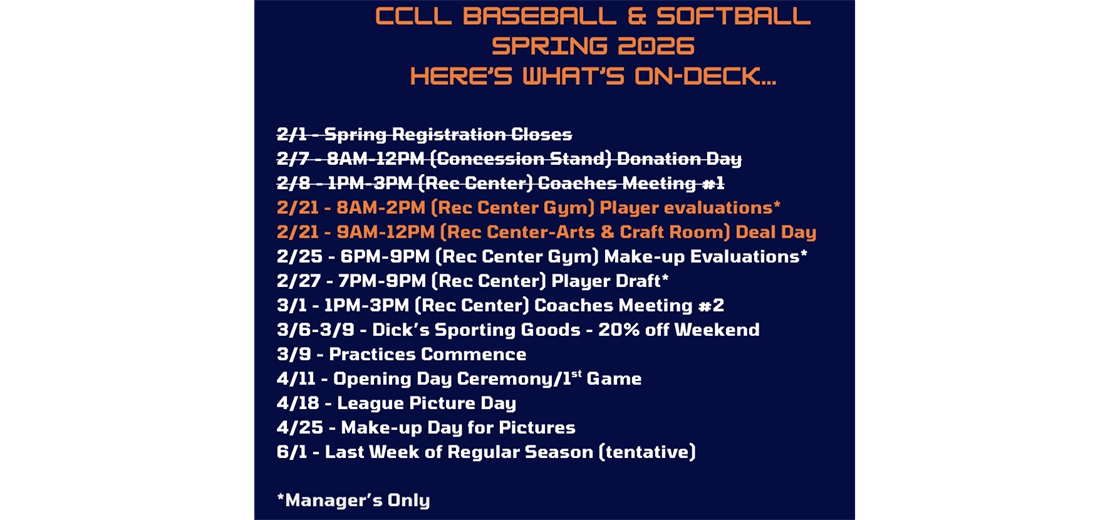 CCLL BASEBALL & SOFTBALL
SPRING 2026
HERE'S WHAT'S ON-DECK...

2/1 - Spring Registration Closes
2/7 - 8AM-12PM (Concession Stand) Donation Day
2/8 - 1PM-3PM (Rec Center) Coaches Meeting #1
2/21 - 8AM-2PM (Rec Center Gym) Player evaluations*
2/21 - 9AM-12PM (Rec Center-Arts & Craft Room) Deal Day
2/25 - 6PM-9PM (Rec Center Gym) Make-up Evaluations*
2/27 - 7PM-9PM (Rec Center) Player Draft*
3/1 - 1PM-3PM (Rec Center) Coaches Meeting #2
3/6-3/9 - Dick's Sporting Goods - 20% off Weekend
3/9 - Practices Commence
4/11 - Opening Day Ceremony/1$^{st}$ Game
4/18 - League Picture Day
4/25 - Make-up Day for Pictures
6/1 - Last Week of Regular Season (tentative)

*Manager's Only